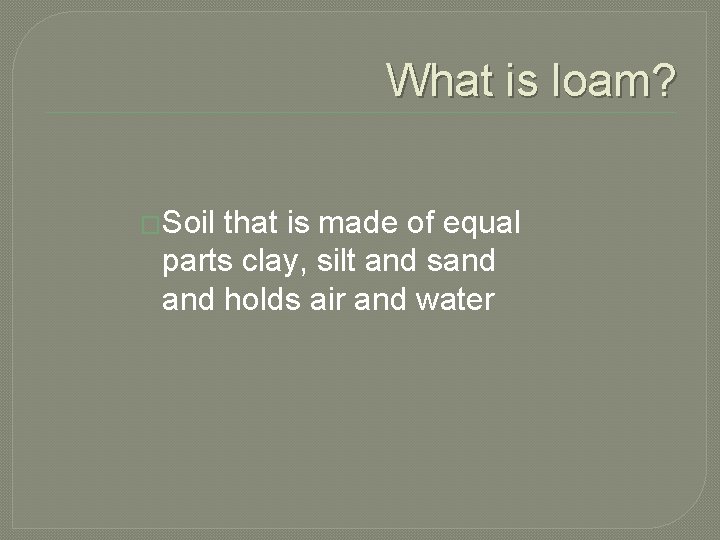 What is loam?

Soil that is made of equal parts clay, silt and sand and holds air and water